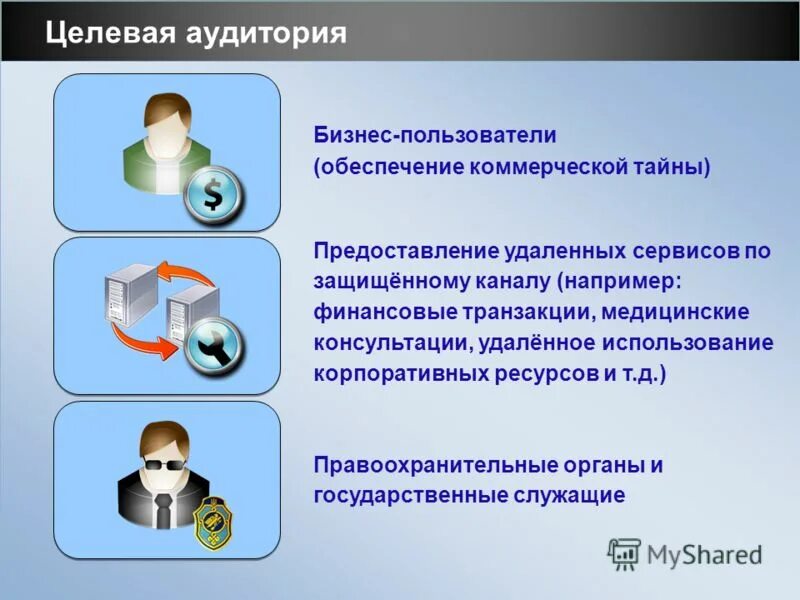 Целевая аудитория

$

Бизнес-пользователи (обеспечение коммерческой тайны)

Предоставление удаленных сервисов по защищённому каналу (например: финансовые транзакции, медицинские консультации, удалённое использование корпоративных ресурсов и т.д.)

Правоохранительные органы и государственные служащие

MyShared